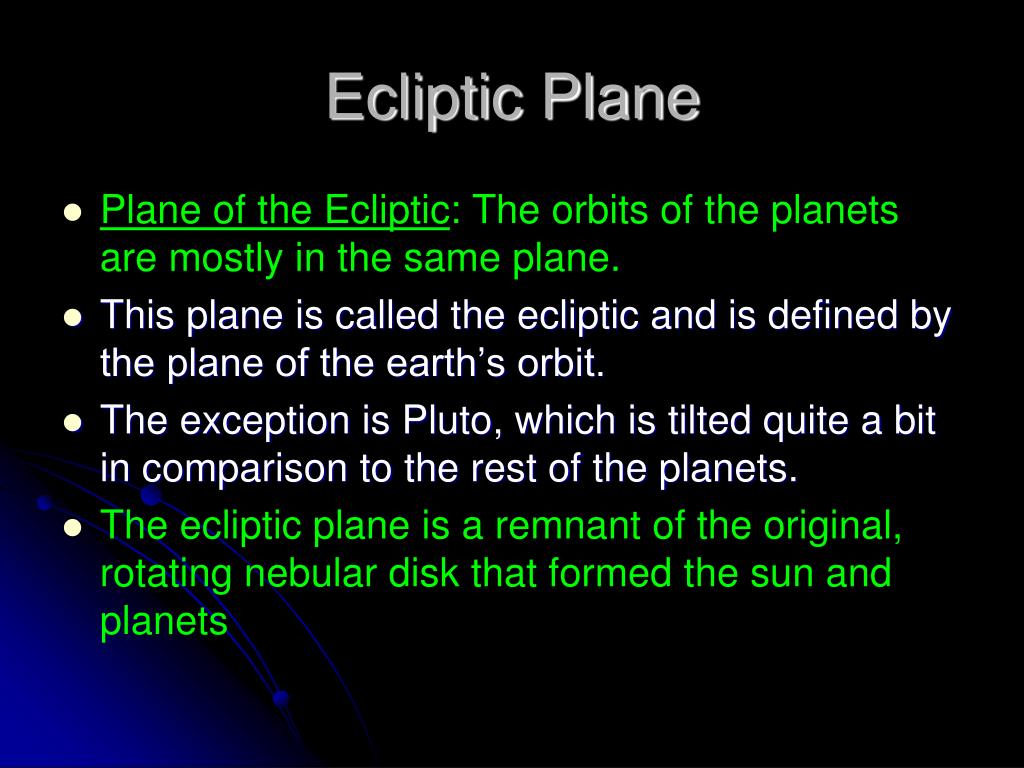 Ecliptic Plane

- Plane of the Ecliptic: The orbits of the planets are mostly in the same plane.
- This plane is called the ecliptic and is defined by the plane of the earth's orbit.
- The exception is Pluto, which is tilted quite a bit in comparison to the rest of the planets.
- The ecliptic plane is a remnant of the original, rotating nebular disk that formed the sun and planets